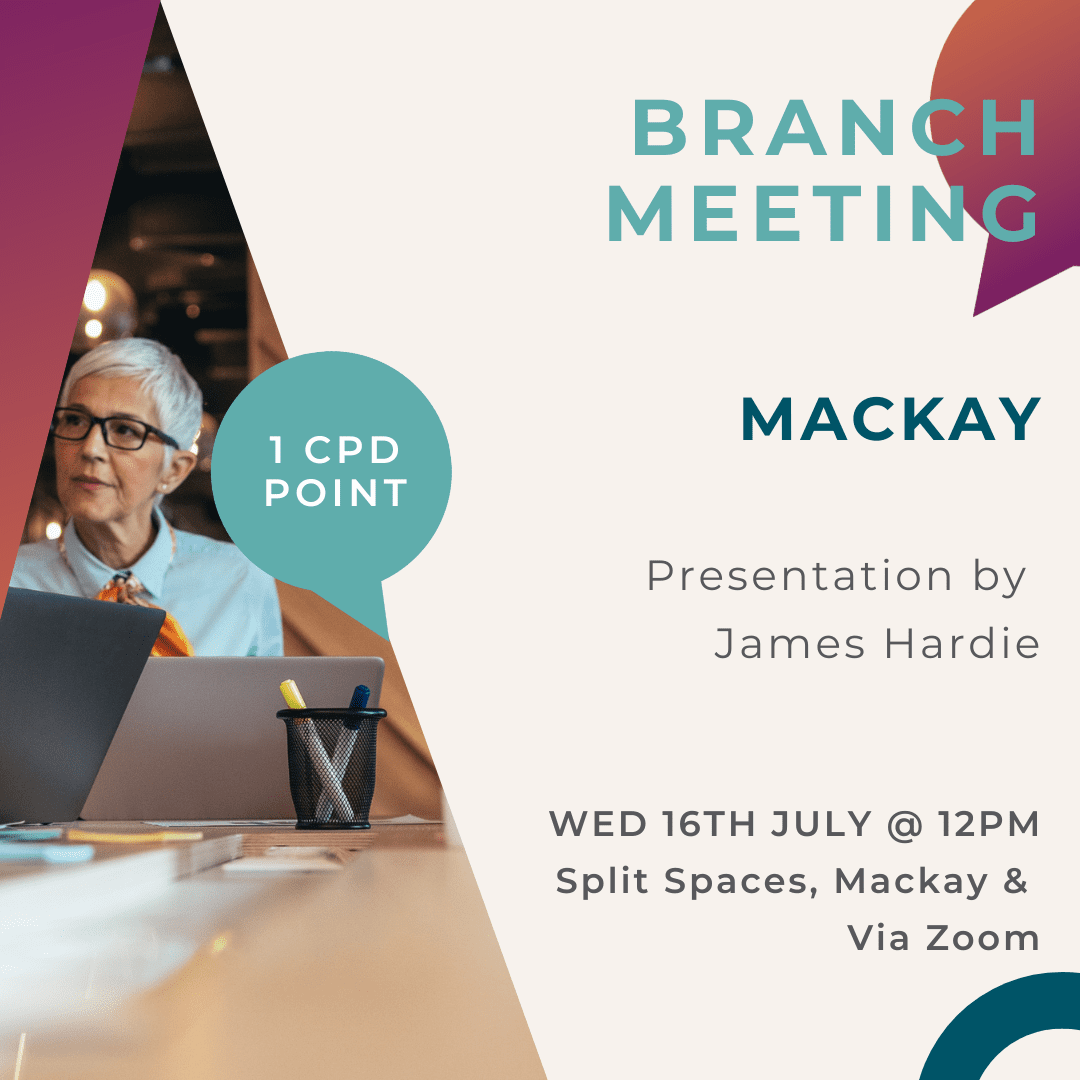 BRANCH MEETING

1 CPD POINT

MACKAY

Presentation by James Hardie

WED 16TH JULY @ 12PM
Split Spaces, Mackay & Via Zoom